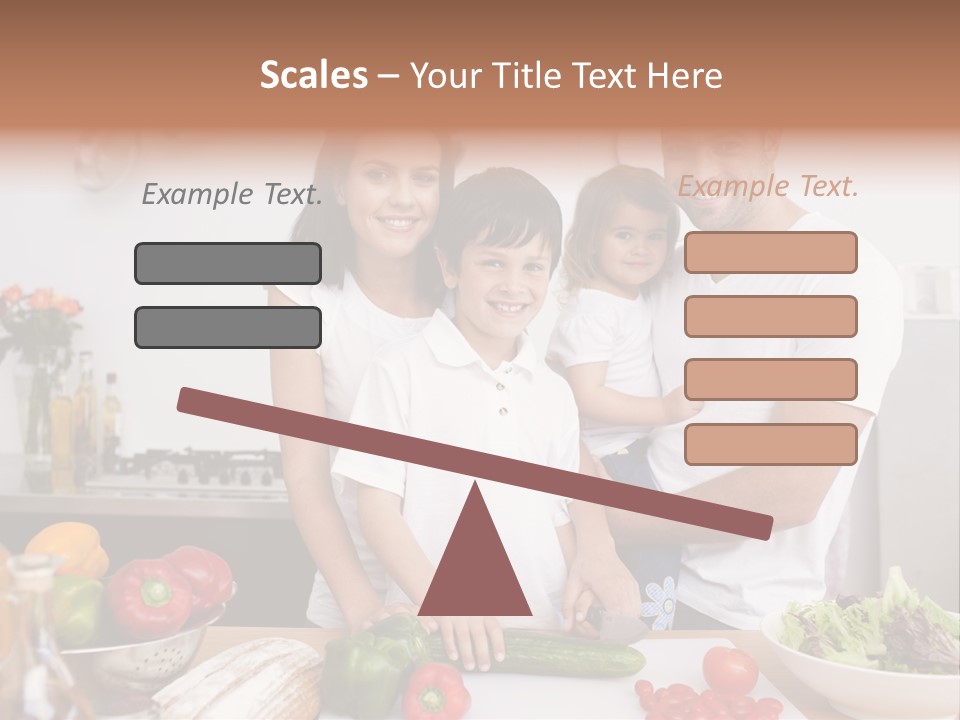 Scales – Your Title Text Here

Example Text.

Example Text.